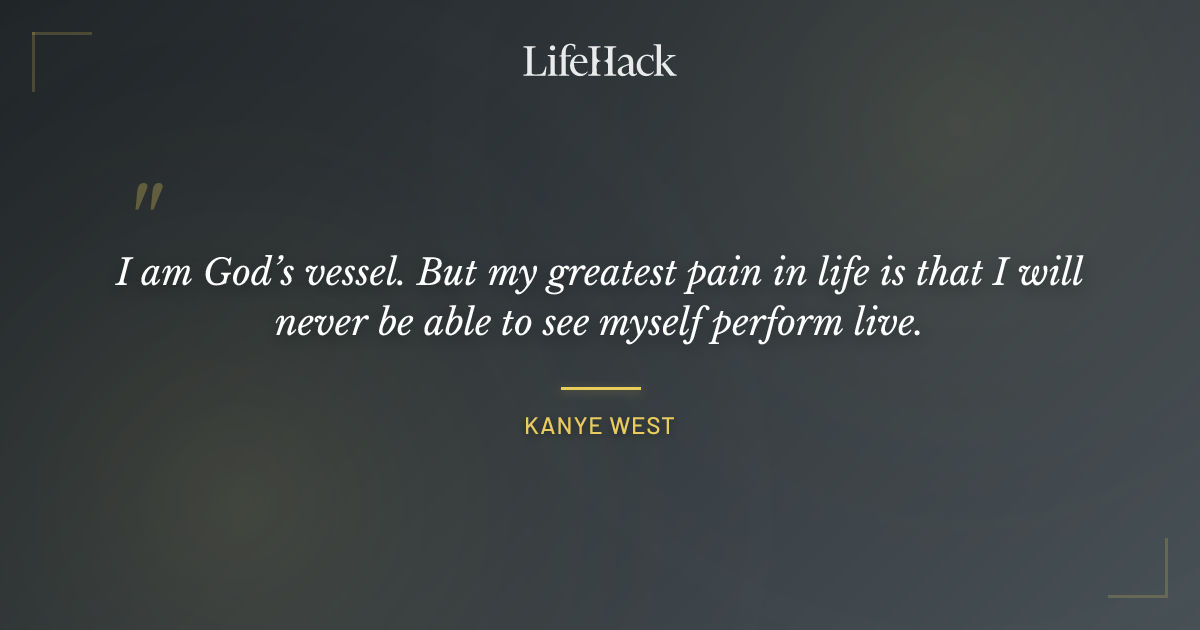 LifeHack

"

I am God's vessel. But my greatest pain in life is that I will never be able to see myself perform live.

KANYE WEST